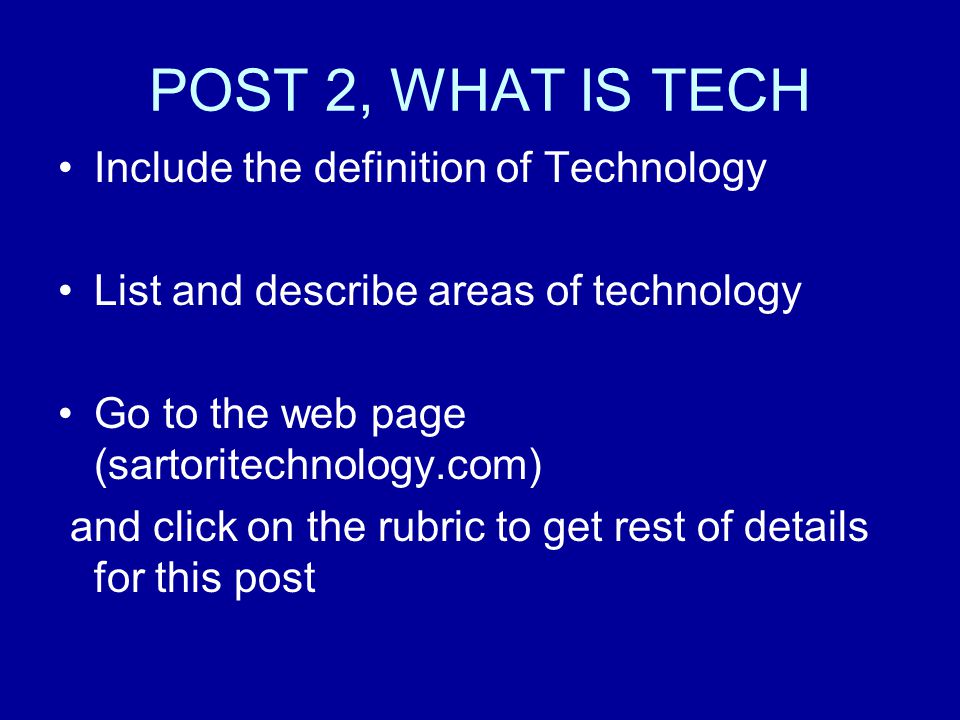 POST 2, WHAT IS TECH

• Include the definition of Technology

• List and describe areas of technology

• Go to the web page (sartoritechnology.com)

and click on the rubric to get rest of details for this post